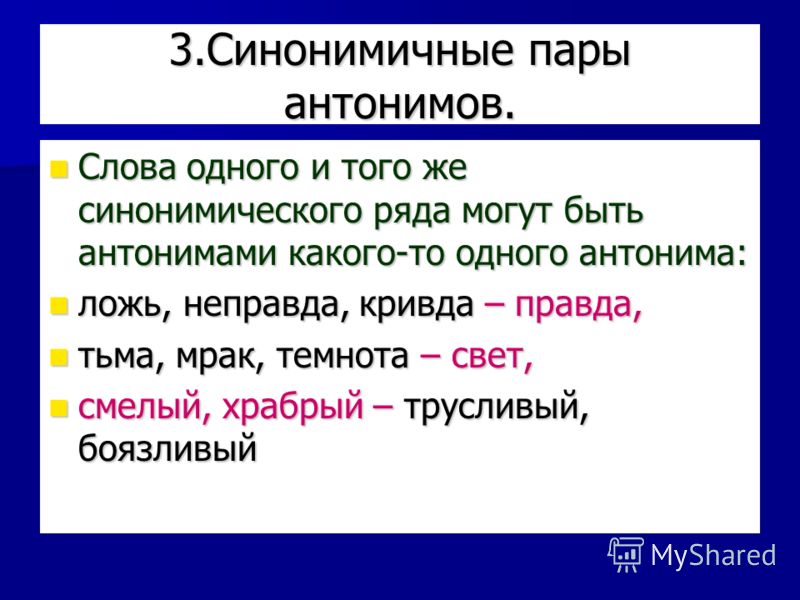 3.Синонимичные пары антонимов.

Слова одного и того же синонимического ряда могут быть антонимами какого-то одного антонима:

ложь, неправда, кривда – правда,

тьма, мрак, темнота – свет,

смелый, храбрый – трусливый, боязливый

MyShared